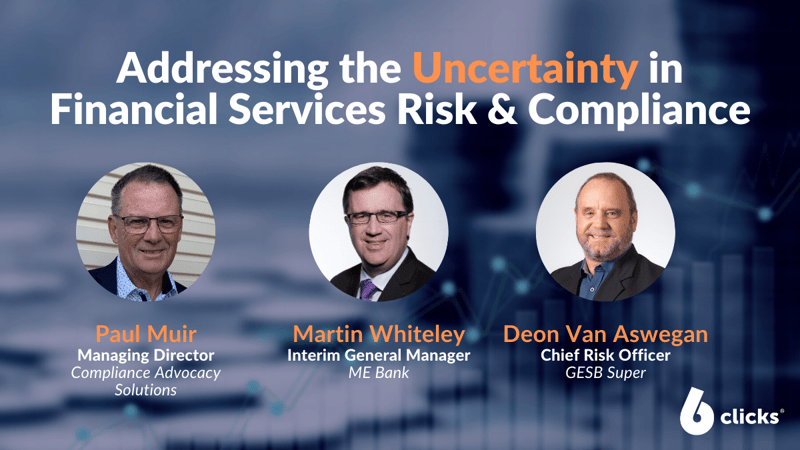 Addressing the Uncertainty in Financial Services Risk & Compliance

Paul Muir
Managing Director
Compliance Advocacy Solutions

Martin Whiteley
Interim General Manager
ME Bank

Deon Van Aswegan
Chief Risk Officer
GESB Super

6 clicks®